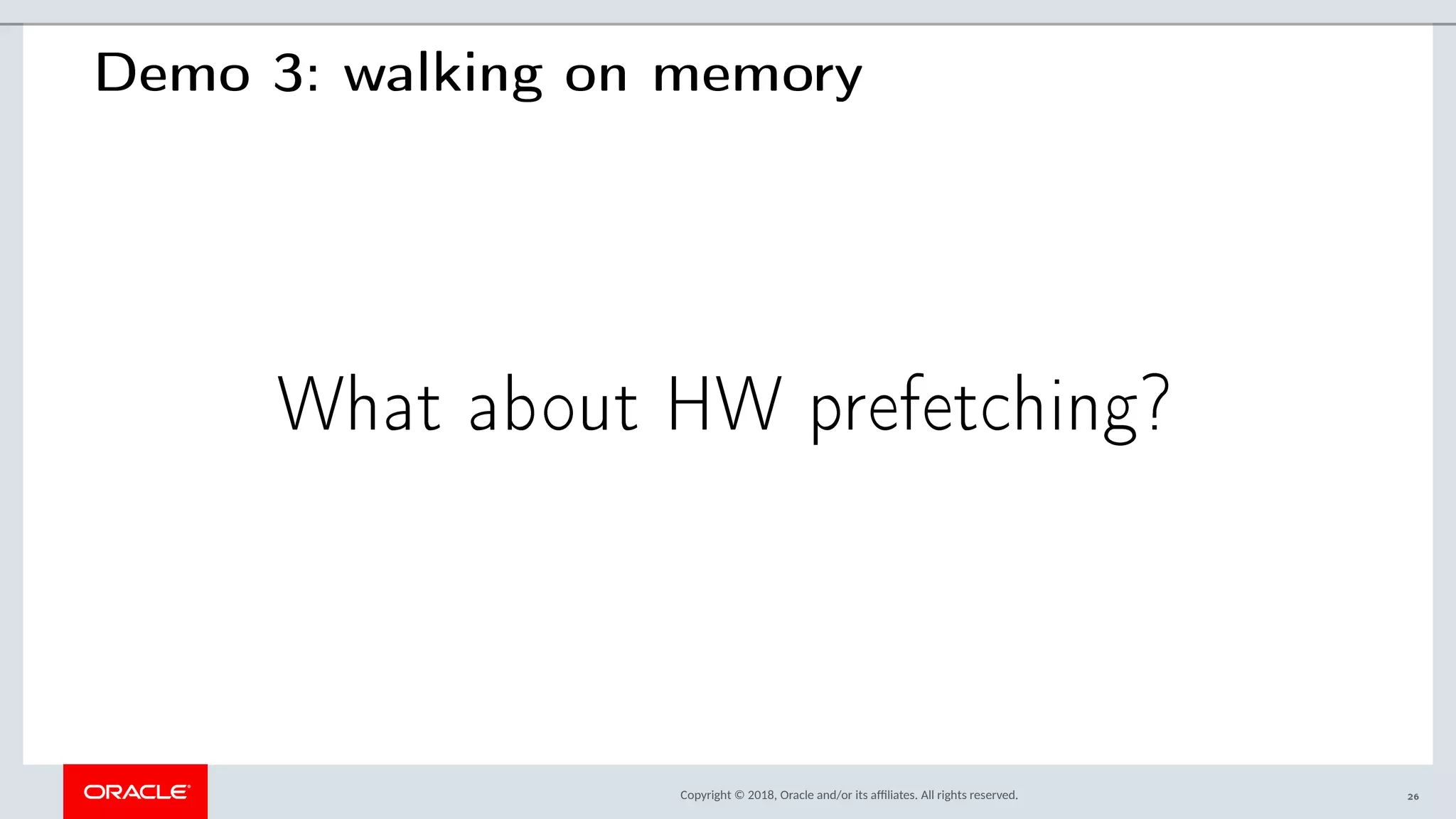 Demo 3: walking on memory

What about HW prefetching?

ORACLE

Copyright © 2018, Oracle and/or its affiliates. All rights reserved.

26